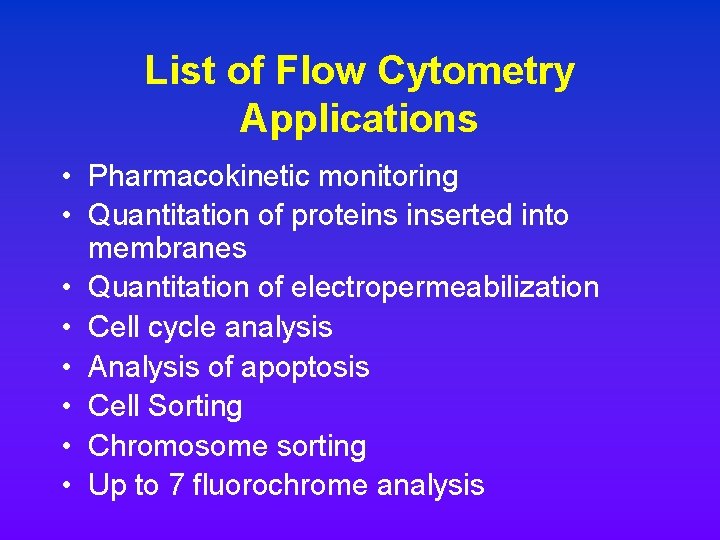 List of Flow Cytometry Applications

• Pharmacokinetic monitoring
• Quantitation of proteins inserted into membranes
• Quantitation of electropermeabilization
• Cell cycle analysis
• Analysis of apoptosis
• Cell Sorting
• Chromosome sorting
• Up to 7 fluorochrome analysis